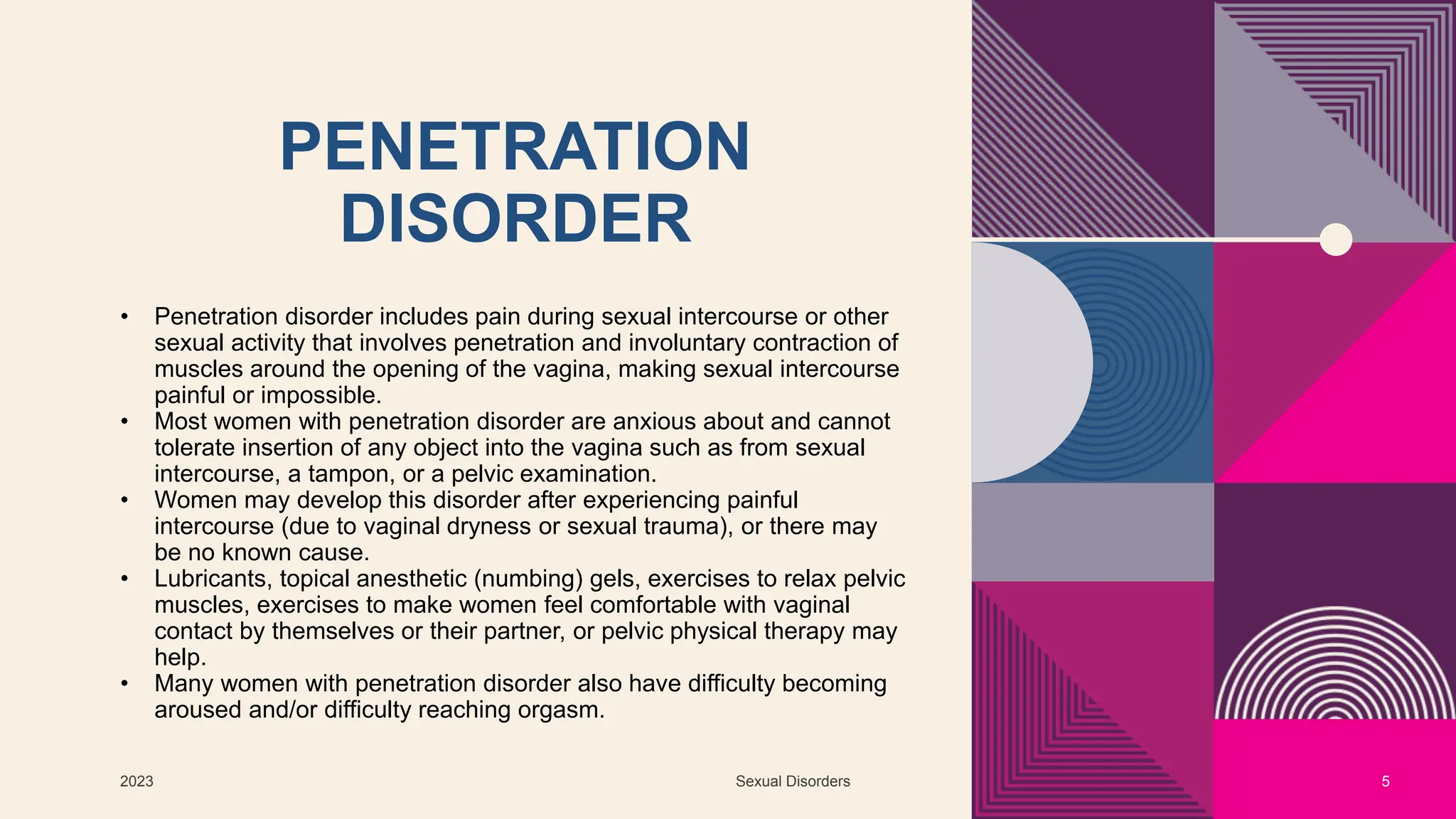 PENETRATION DISORDER

• Penetration disorder includes pain during sexual intercourse or other sexual activity that involves penetration and involuntary contraction of muscles around the opening of the vagina, making sexual intercourse painful or impossible.
• Most women with penetration disorder are anxious about and cannot tolerate insertion of any object into the vagina such as from sexual intercourse, a tampon, or a pelvic examination.
• Women may develop this disorder after experiencing painful intercourse (due to vaginal dryness or sexual trauma), or there may be no known cause.
• Lubricants, topical anesthetic (numbing) gels, exercises to relax pelvic muscles, exercises to make women feel comfortable with vaginal contact by themselves or their partner, or pelvic physical therapy may help.
• Many women with penetration disorder also have difficulty becoming aroused and/or difficulty reaching orgasm.

2023

Sexual Disorders

5